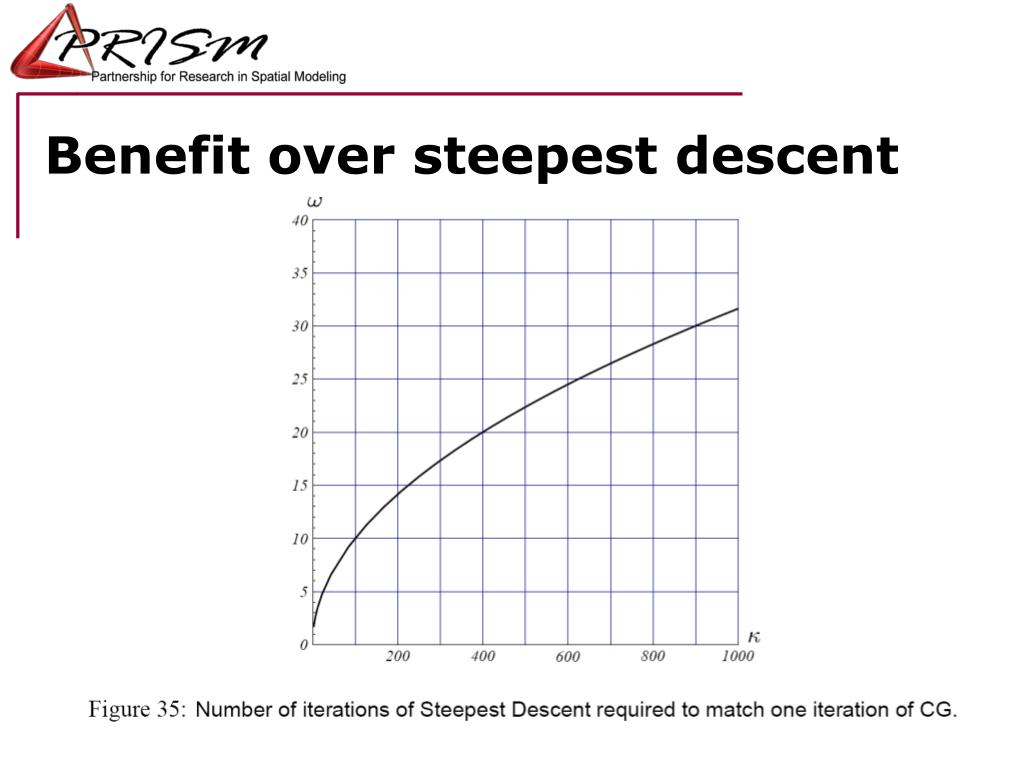 PRISM
Partnership for Research in Spatial Modeling

Benefit over steepest descent

$\omega$
40
35
30
25
20
15
10
5
0
200 400 600 800 1000
$\kappa$

Figure 35: Number of iterations of Steepest Descent required to match one iteration of CG.